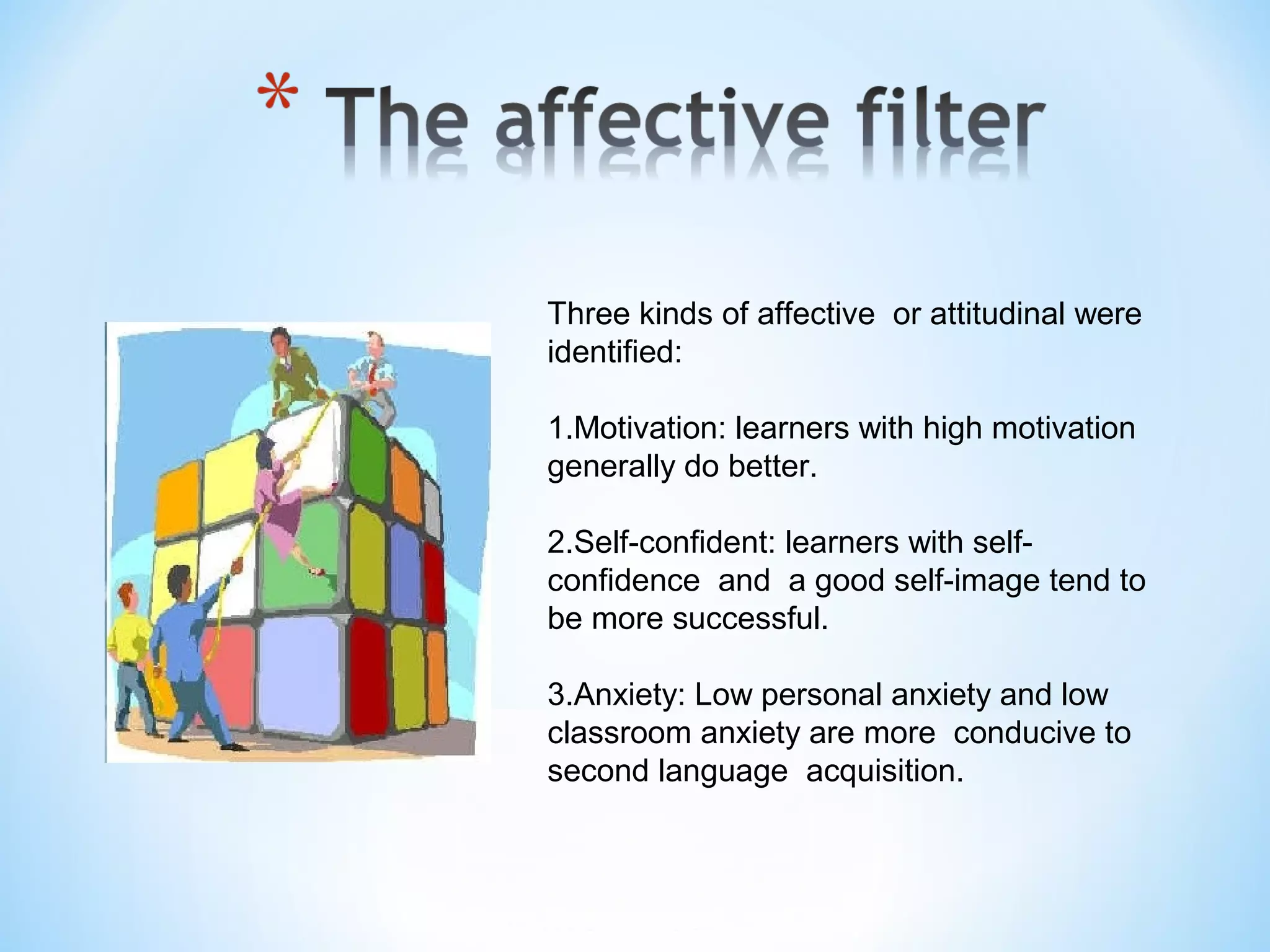 * The affective filter

Three kinds of affective or attitudinal were identified:

1.Motivation: learners with high motivation generally do better.

2.Self-confident: learners with self-confidence and a good self-image tend to be more successful.

3.Anxiety: Low personal anxiety and low classroom anxiety are more conducive to second language acquisition.